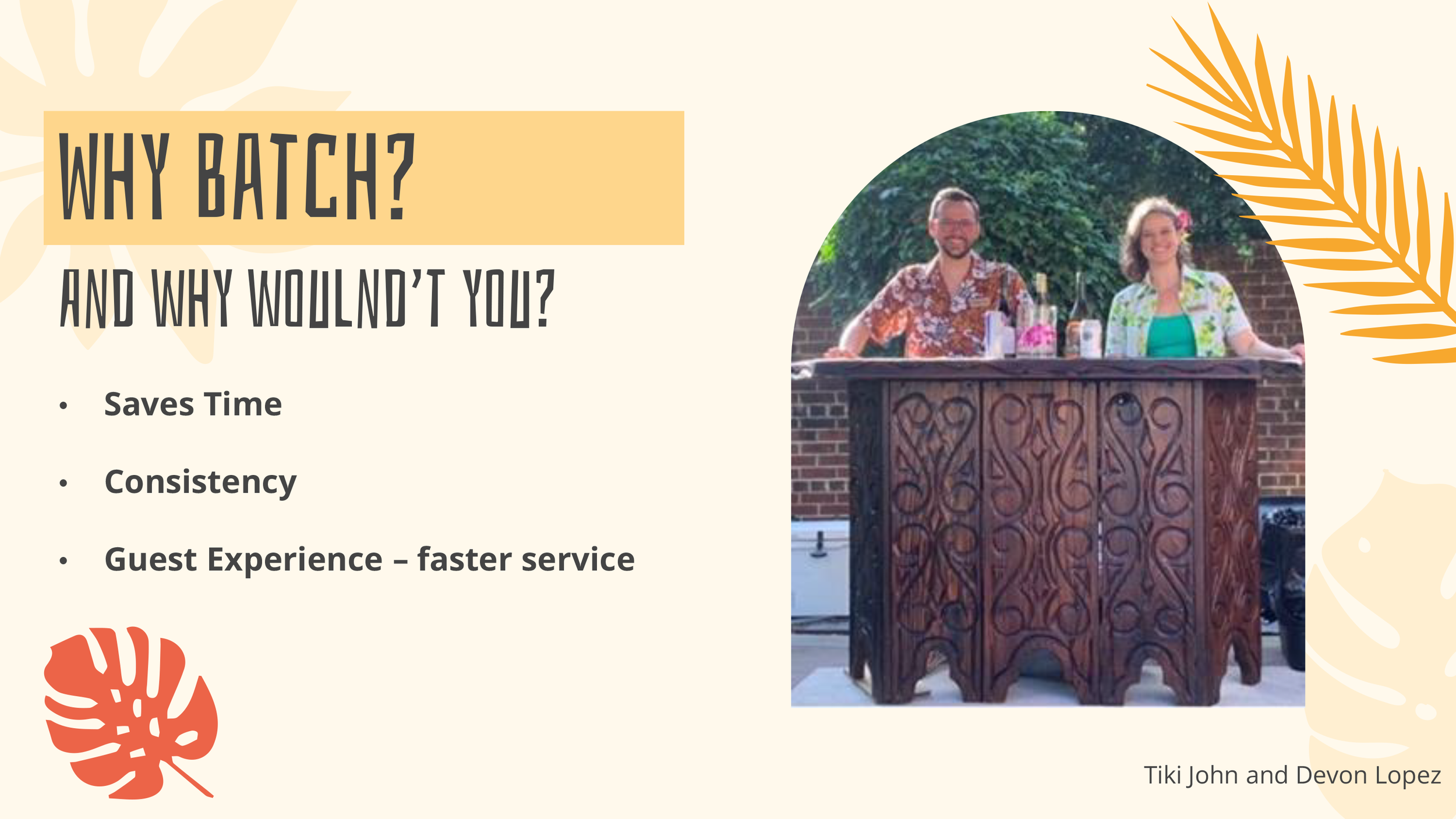 WHY BATCH?

AND WHY WOULND'T YOU?

• Saves Time

• Consistency

• Guest Experience – faster service

Tiki John and Devon Lopez